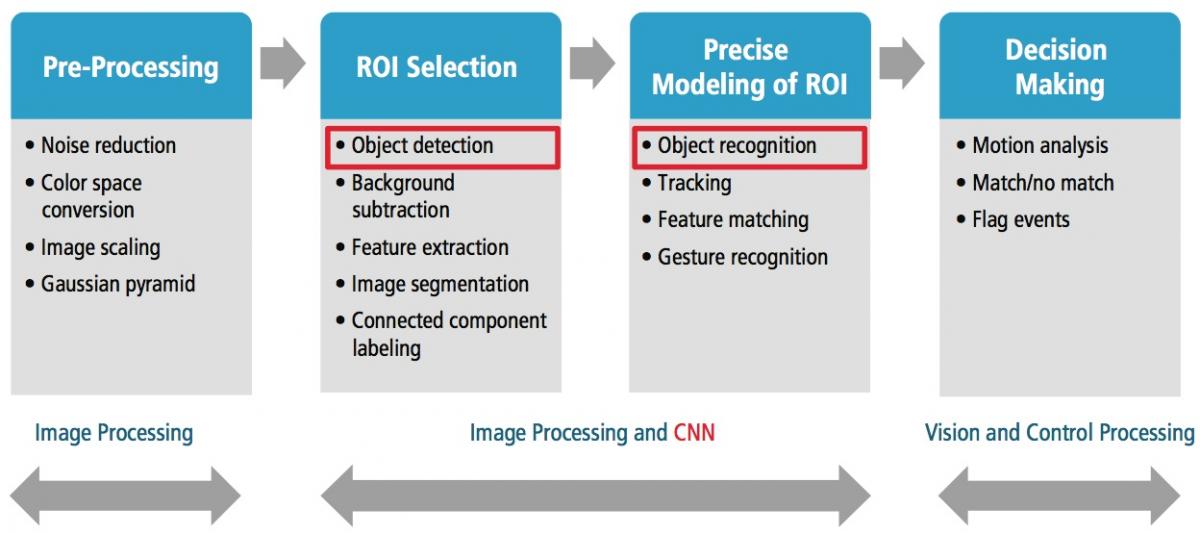 Pre-Processing

• Noise reduction
• Color space conversion
• Image scaling
• Gaussian pyramid

ROI Selection

• Object detection
• Background subtraction
• Feature extraction
• Image segmentation
• Connected component labeling

Precise Modeling of ROI

• Object recognition
• Tracking
• Feature matching
• Gesture recognition

Decision Making

• Motion analysis
• Match/no match
• Flag events

Image Processing

Image Processing and CNN

Vision and Control Processing